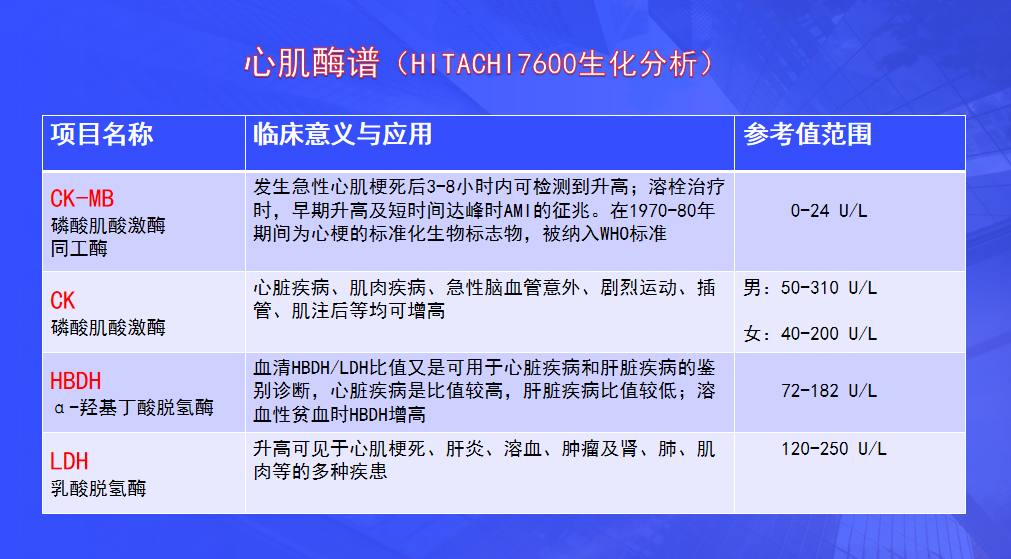 心肌酶谱（HITACHI7600生化分析）

| 项目名称 | 临床意义与应用 | 参考值范围 |
|---|---|---|
| CK-MB 磷酸肌酸激酶同工酶 | 发生急性心肌梗死后3-8小时内可检测到升高；溶栓治疗时，早期升高及短时间达峰时AMI的征兆。在1970-80年期间为心梗的标准化生物标志物，被纳入WHO标准 | 0-24 U/L |
| CK 磷酸肌酸激酶 | 心脏疾病、肌肉疾病、急性脑血管意外、剧烈运动、插管、肌注后等均可增高 | 男：50-310 U/L 女：40-200 U/L |
| HBDH α-羟基丁酸脱氢酶 | 血清HBDH/LDH比值又是可用于心脏疾病和肝脏疾病的鉴别诊断，心脏疾病是比值较高，肝脏疾病比值较低；溶血性贫血时HBDH增高 | 72-182 U/L |
| LDH 乳酸脱氢酶 | 升高可见于心肌梗死、肝炎、溶血、肿瘤及肾、肺、肌肉等的多种疾患 | 120-250 U/L |